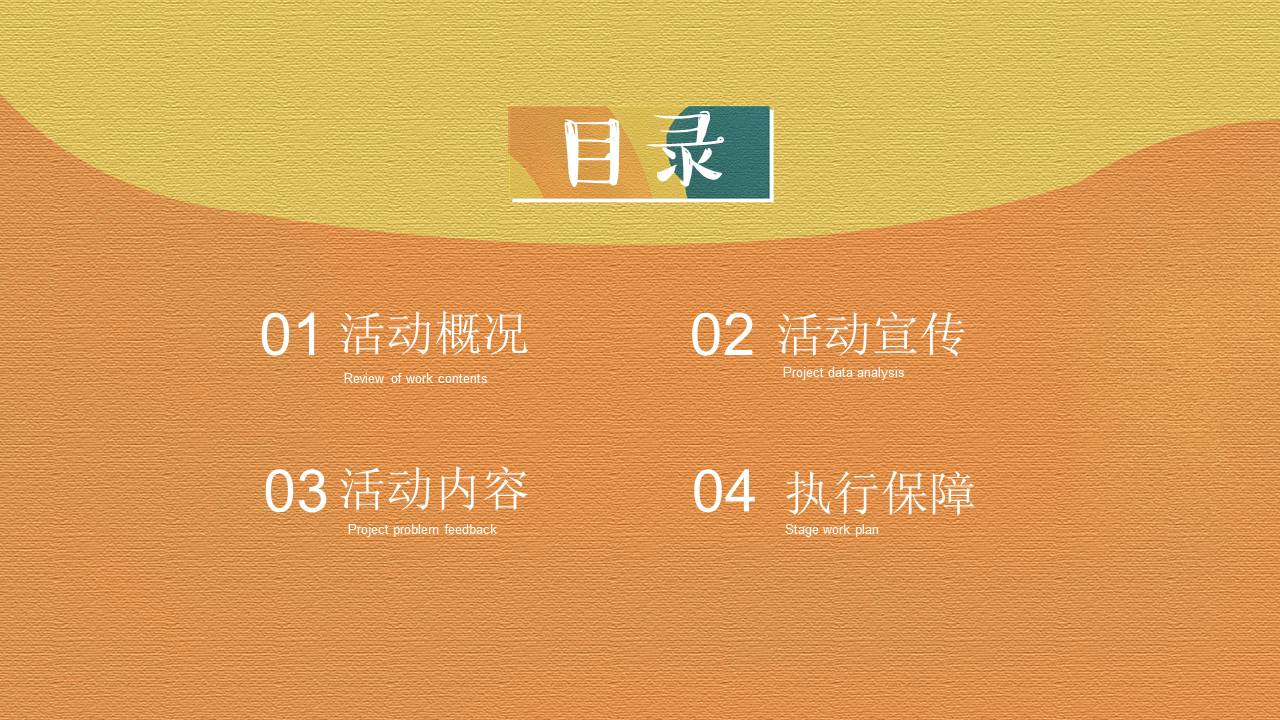 目录

01 活动概况
Review of work contents

02 活动宣传
Project data analysis

03 活动内容
Project problem feedback

04 执行保障
Stage work plan